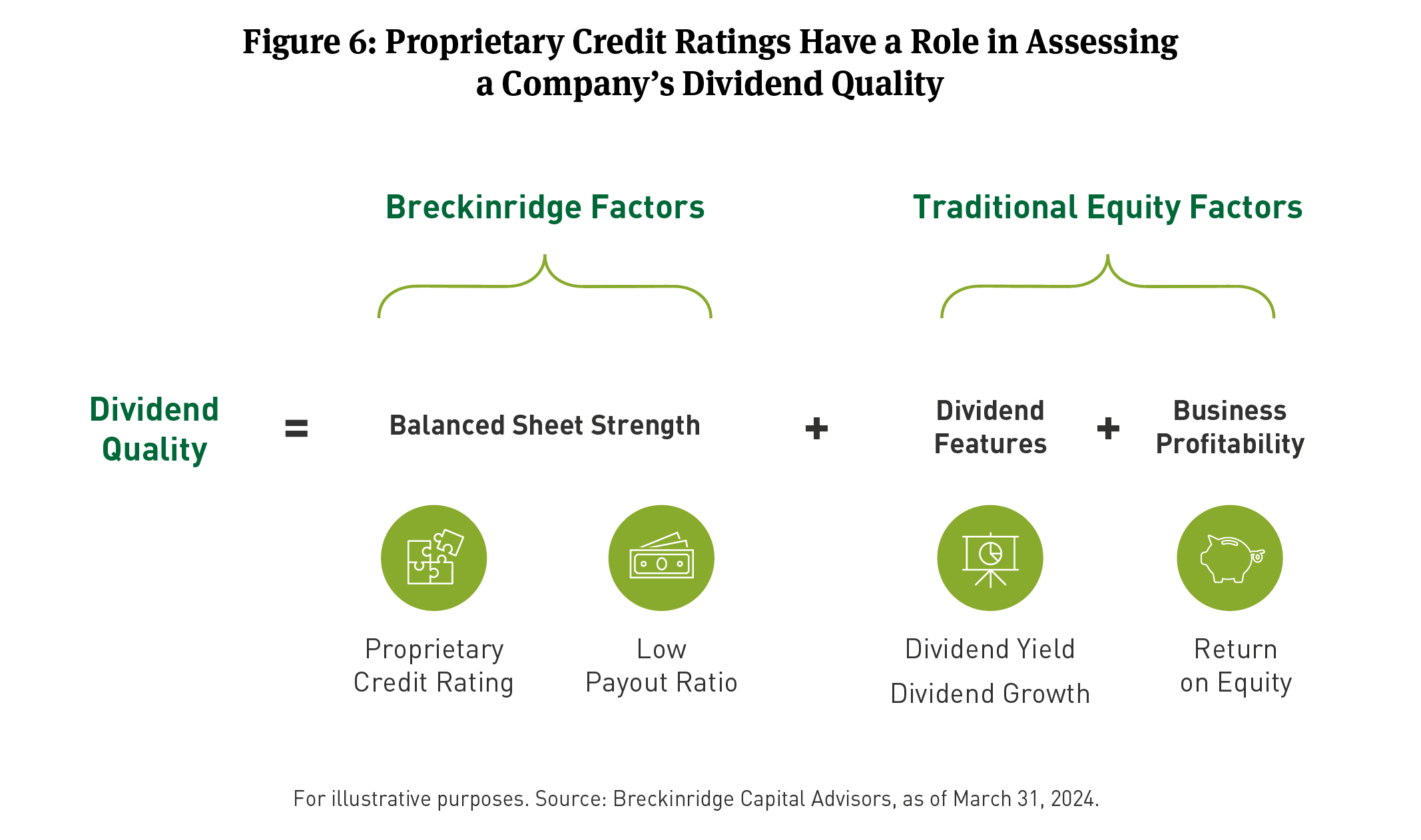 Figure 6: Proprietary Credit Ratings Have a Role in Assessing a Company's Dividend Quality

Breckinridge Factors

Traditional Equity Factors

Dividend Quality

=

Balanced Sheet Strength

+

Dividend Features

+

Business Profitability

Proprietary Credit Rating

Low Payout Ratio

Dividend Yield

Dividend Growth

Return on Equity

For illustrative purposes. Source: Breckinridge Capital Advisors, as of March 31, 2024.